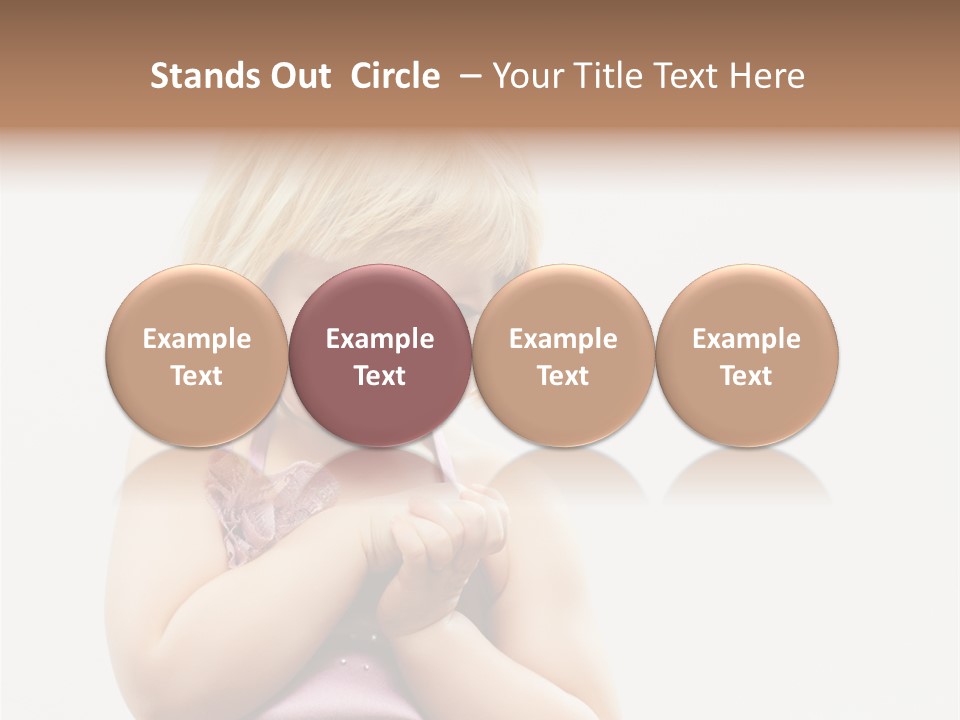 Stands Out Circle – Your Title Text Here

Example Text

Example Text

Example Text

Example Text